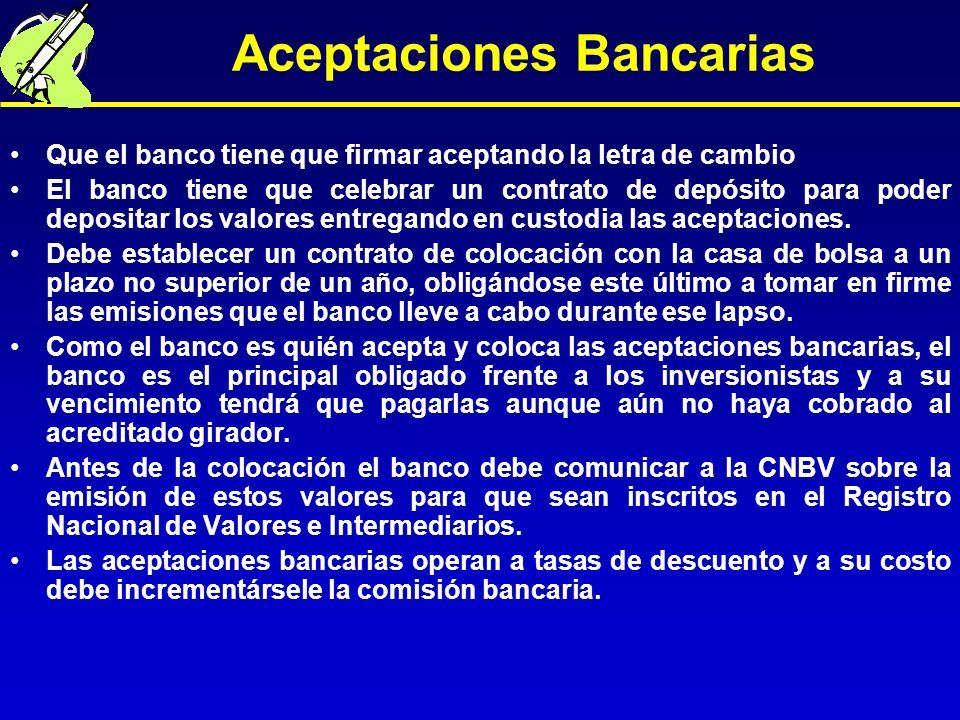 Aceptaciones Bancarias

• Que el banco tiene que firmar aceptando la letra de cambio

• El banco tiene que celebrar un contrato de depósito para poder depositar los valores entregando en custodia las aceptaciones.

• Debe establecer un contrato de colocación con la casa de bolsa a un plazo no superior de un año, obligándose este último a tomar en firme las emisiones que el banco lleve a cabo durante ese lapso.

• Como el banco es quién acepta y coloca las aceptaciones bancarias, el banco es el principal obligado frente a los inversionistas y a su vencimiento tendrá que pagarlas aunque aún no haya cobrado al acreditado girador.

• Antes de la colocación el banco debe comunicar a la CNBV sobre la emisión de estos valores para que sean inscritos en el Registro Nacional de Valores e Intermediarios.

• Las aceptaciones bancarias operan a tasas de descuento y a su costo debe incrementársele la comisión bancaria.